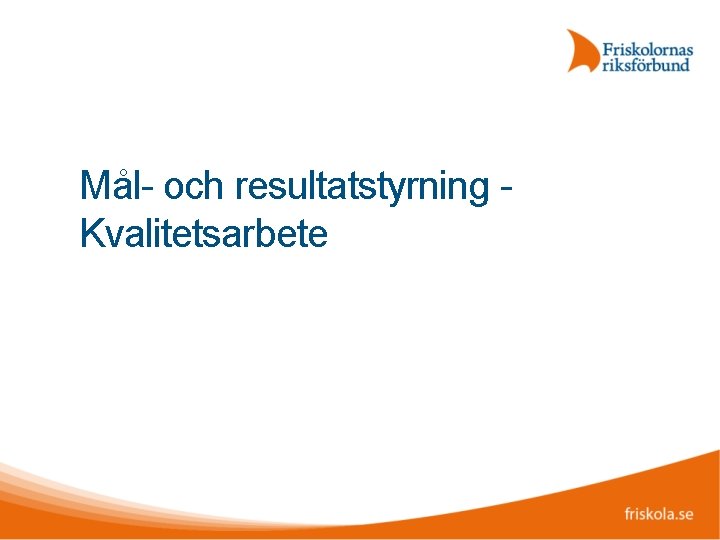 Friskolornas riksförbund

Mål- och resultatstyrning - Kvalitetsarbete

friskola.se